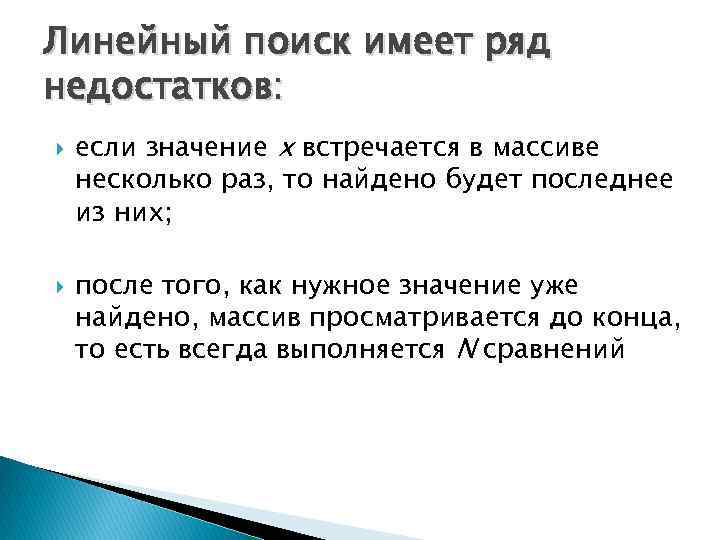 Линейный поиск имеет ряд недостатков:

если значение $x$ встречается в массиве несколько раз, то найдено будет последнее из них;

после того, как нужное значение уже найдено, массив просматривается до конца, то есть всегда выполняется $N$ сравнений